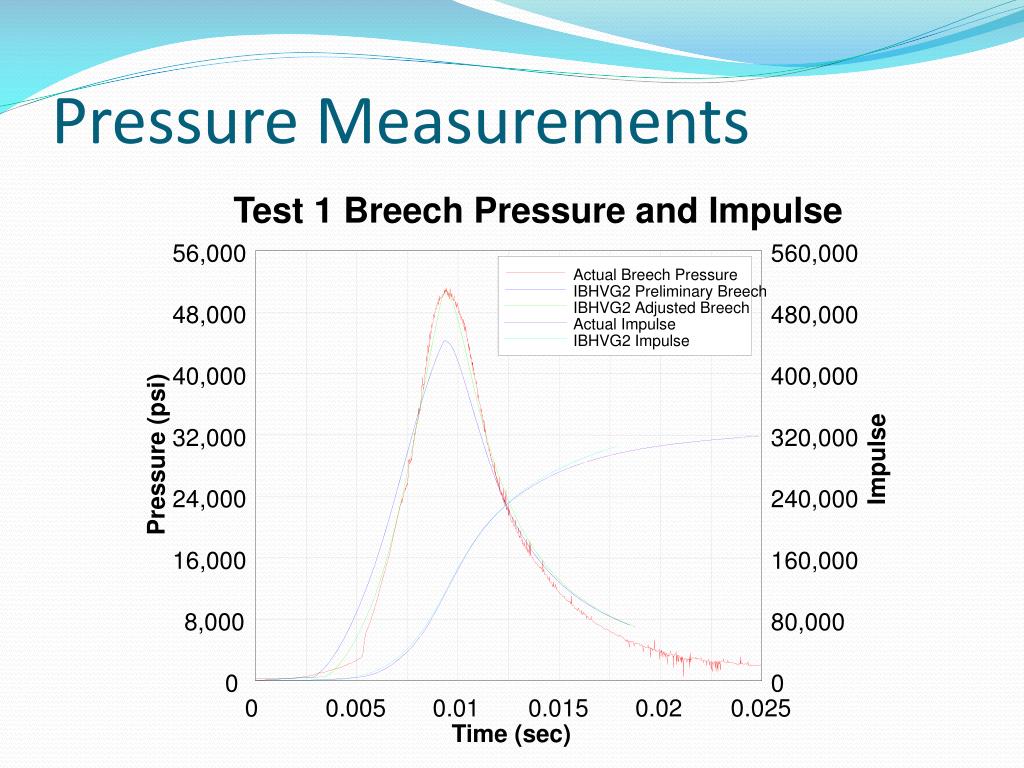 Pressure Measurements

Test 1 Breech Pressure and Impulse

Actual Breech Pressure
IBHVG2 Preliminary Breech
IBHVG2 Adjusted Breech
Actual Impulse
IBHVG2 Impulse

Pressure (psi)

56,000
48,000
40,000
32,000
24,000
16,000
8,000
0

Impulse

560,000
480,000
400,000
320,000
240,000
160,000
80,000
0

0
0.005
0.01
0.015
0.02
0.025

Time (sec)